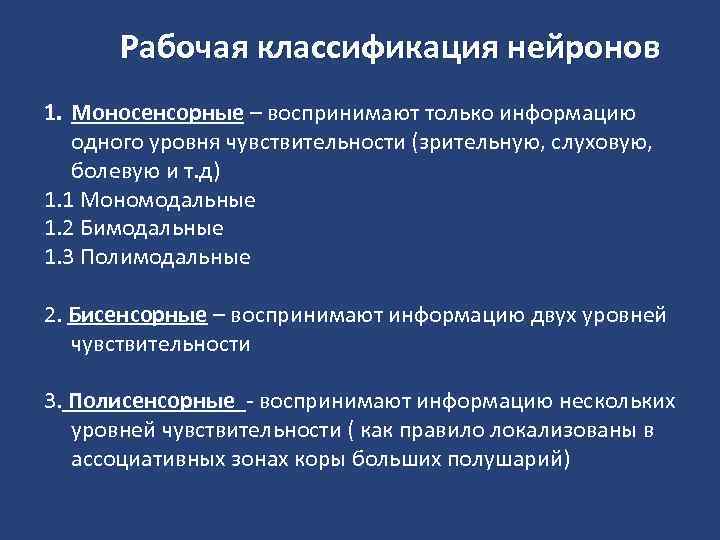 Рабочая классификация нейронов

1. Моносенсорные – воспринимают только информацию одного уровня чувствительности (зрительную, слуховую, болевую и т.д)
1.1 Мономодальные
1.2 Бимодальные
1.3 Полимодальные

2. Бисенсорные – воспринимают информацию двух уровней чувствительности

3. Полисенсорные - воспринимают информацию нескольких уровней чувствительности ( как правило локализованы в ассоциативных зонах коры больших полушарий)